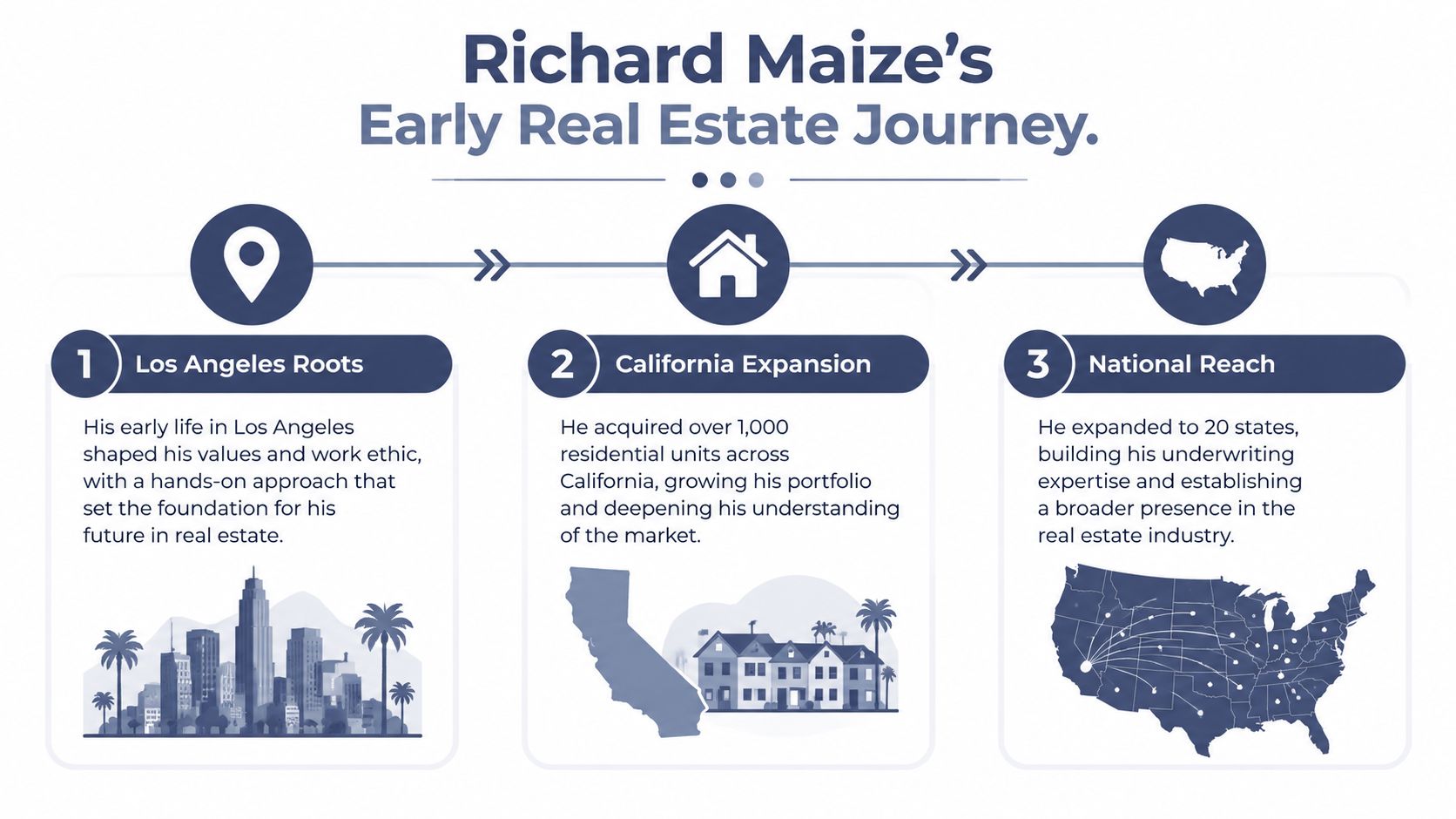 Richard Maize's
Early Real Estate Journey.

1 Los Angeles Roots

His early life in Los Angeles shaped his values and work ethic, with a hands-on approach that set the foundation for his future in real estate.

2 California Expansion

He acquired over 1,000 residential units across California, growing his portfolio and deepening his understanding of the market.

3 National Reach

He expanded to 20 states, building his underwriting expertise and establishing a broader presence in the real estate industry.